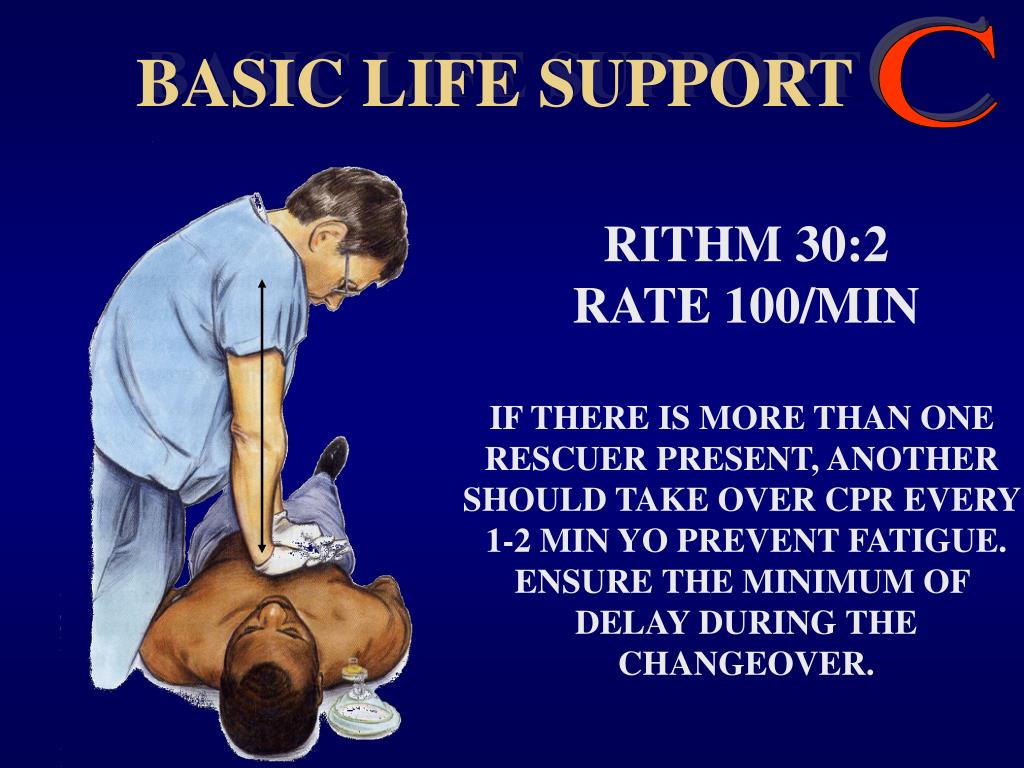 BASIC LIFE SUPPORT C

RITHM 30:2
RATE 100/MIN

IF THERE IS MORE THAN ONE RESCUER PRESENT, ANOTHER SHOULD TAKE OVER CPR EVERY 1-2 MIN YO PREVENT FATIGUE. ENSURE THE MINIMUM OF DELAY DURING THE CHANGEOVER.